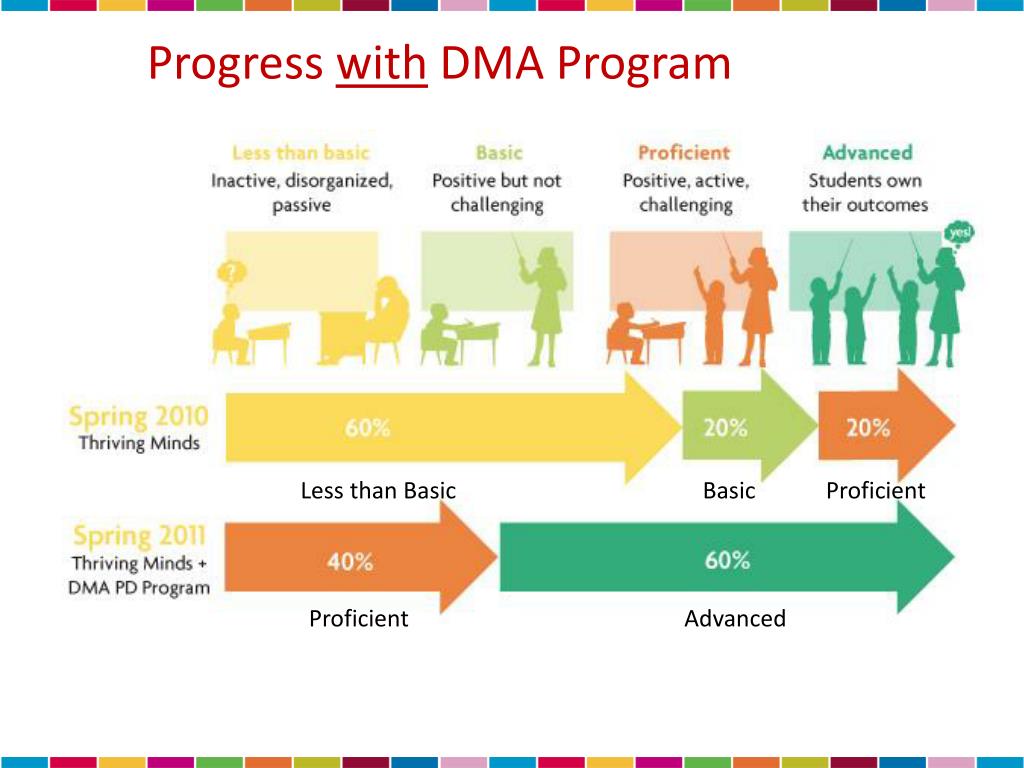 Progress with DMA Program

Less than basic
Inactive, disorganized, passive

Basic
Positive but not challenging

Proficient
Positive, active, challenging

Advanced
Students own their outcomes

?

yes!

Spring 2010
Thriving Minds

60%

20%

20%

Less than Basic

Basic

Proficient

Spring 2011
Thriving Minds + DMA PD Program

40%

60%

Proficient

Advanced